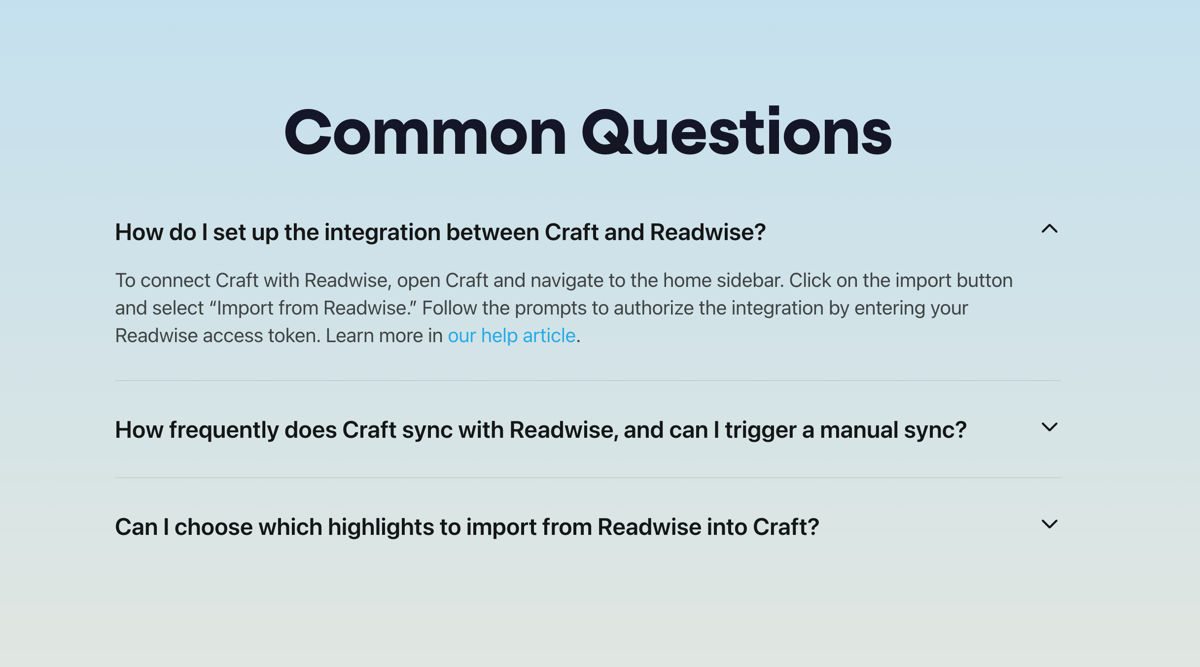 Common Questions

How do I set up the integration between Craft and Readwise?

To connect Craft with Readwise, open Craft and navigate to the home sidebar. Click on the import button and select “Import from Readwise.” Follow the prompts to authorize the integration by entering your Readwise access token. Learn more in our help article.

How frequently does Craft sync with Readwise, and can I trigger a manual sync?

Can I choose which highlights to import from Readwise into Craft?